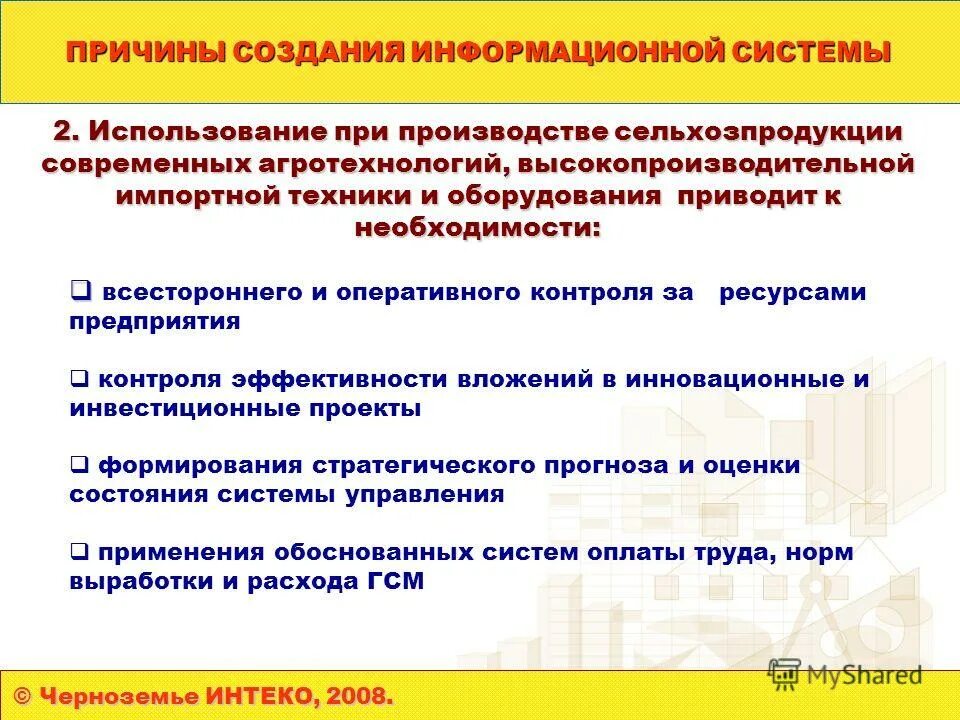 ПРИЧИНЫ СОЗДАНИЯ ИНФОРМАЦИОННОЙ СИСТЕМЫ

2. Использование при производстве сельхозпродукции современных агротехнологий, высокопроизводительной импортной техники и оборудования приводит к необходимости:

❑ всестороннего и оперативного контроля за ресурсами предприятия

❑ контроля эффективности вложений в инновационные и инвестиционные проекты

❑ формирования стратегического прогноза и оценки состояния системы управления

❑ применения обоснованных систем оплаты труда, норм выработки и расхода ГСМ

© Черноземье ИНТЕКО, 2008.

MyShared